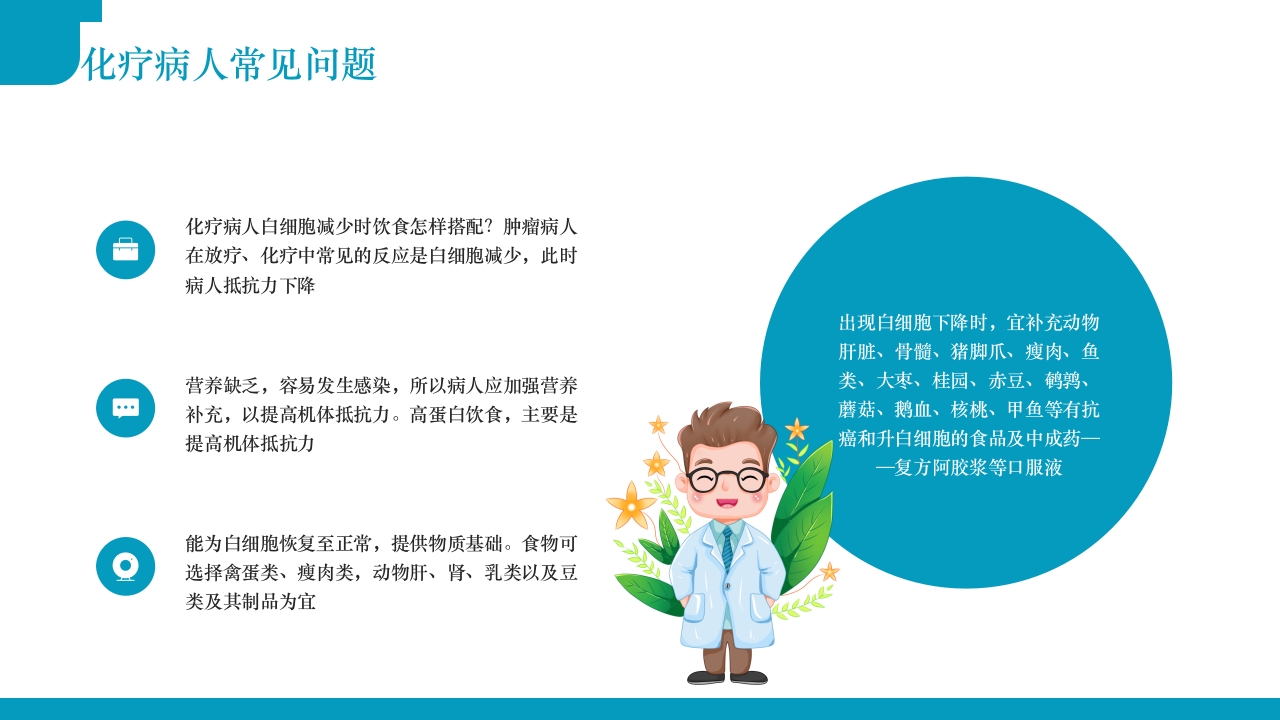 化疗病人常见问题

化疗病人白细胞减少时饮食怎样搭配？肿瘤病人在放疗、化疗中常见的反应是白细胞减少，此时病人抵抗力下降

营养缺乏，容易发生感染，所以病人应加强营养补充，以提高机体抵抗力。高蛋白饮食，主要是提高机体抵抗力

能为白细胞恢复至正常，提供物质基础。食物可选择禽蛋类、瘦肉类，动物肝、肾、乳类以及豆类及其制品为宜

出现白细胞下降时，宜补充动物肝脏、骨髓、猪脚爪、瘦肉、鱼类、大枣、桂园、赤豆、鹌鹑、蘑菇、鹅血、核桃、甲鱼等有抗癌和升白细胞的食品及中成药——复方阿胶浆等口服液